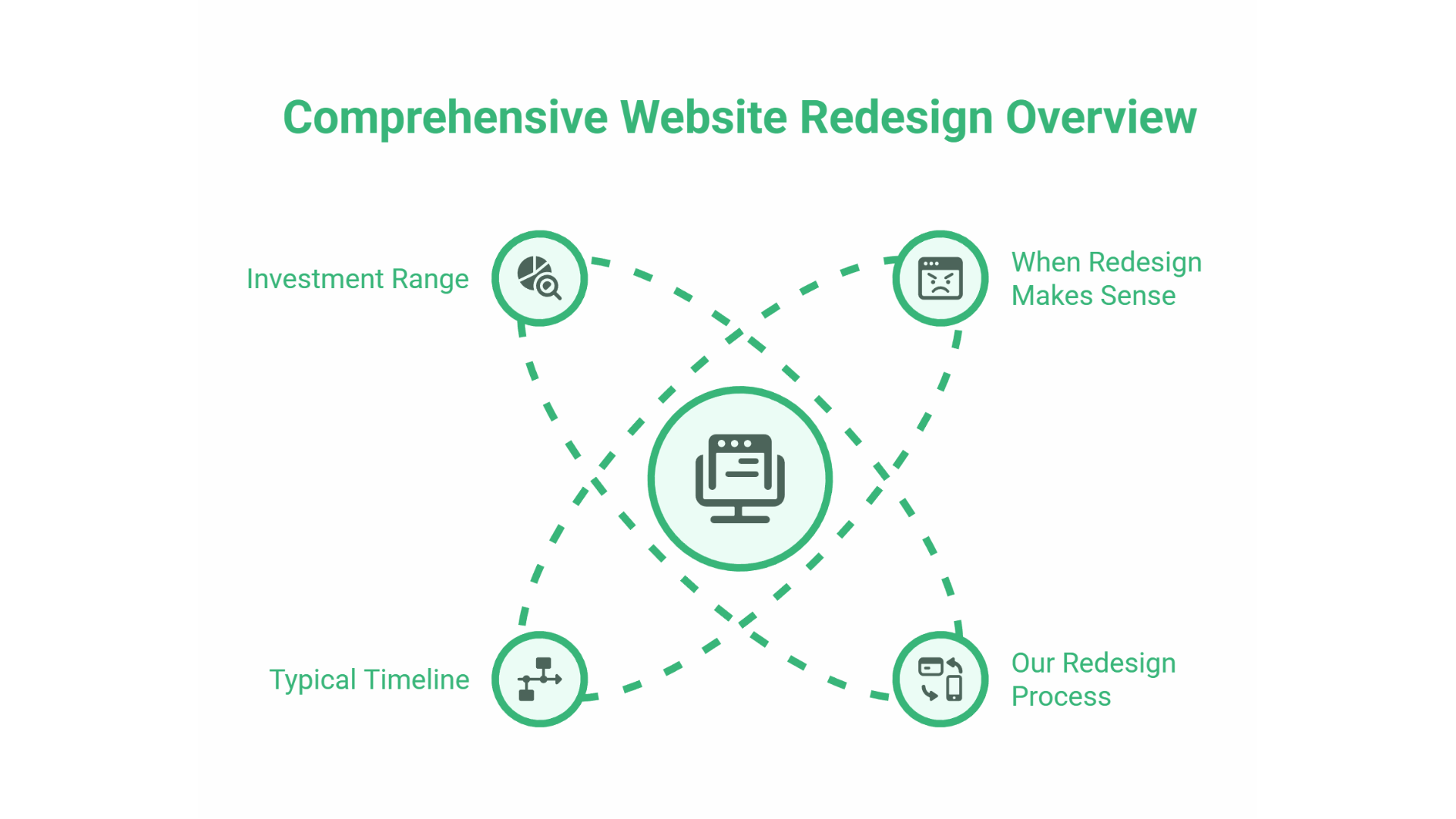 Comprehensive Website Redesign Overview

Investment Range

When Redesign Makes Sense

Typical Timeline

Our Redesign Process